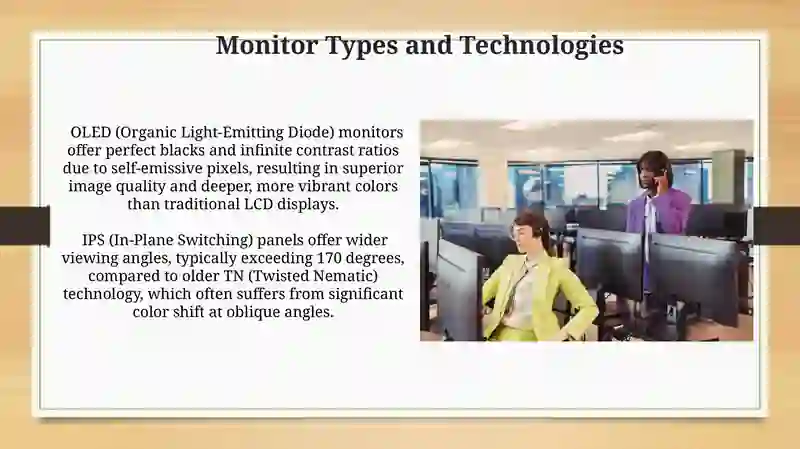 Monitor Types and Technologies

OLED (Organic Light-Emitting Diode) monitors offer perfect blacks and infinite contrast ratios due to self-emissive pixels, resulting in superior image quality and deeper, more vibrant colors than traditional LCD displays.

IPS (In-Plane Switching) panels offer wider viewing angles, typically exceeding 170 degrees, compared to older TN (Twisted Nematic) technology, which often suffers from significant color shift at oblique angles.